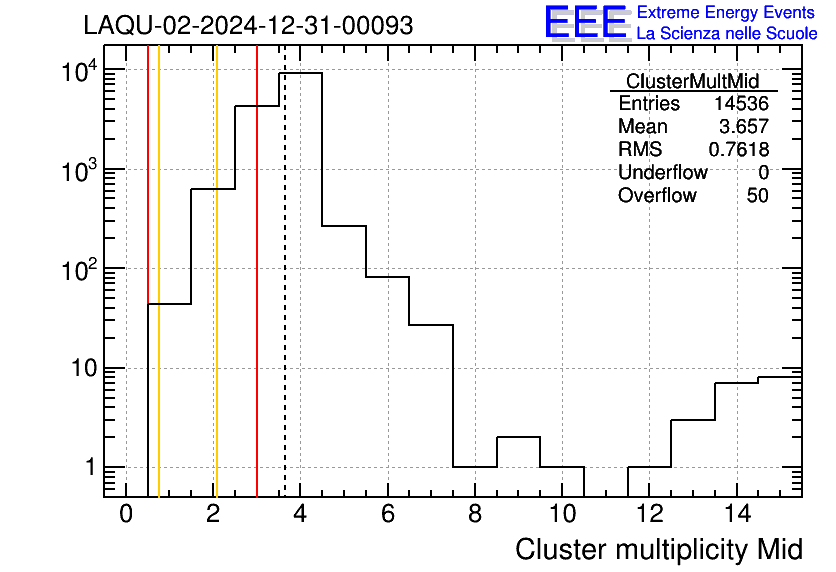 LAQU-02-2024-12-31-00093

EEE Extreme Energy Events
La Scienza nelle Scuole

| ClusterMultMid | |
|---|---|
| Entries | 14536 |
| Mean | 3.657 |
| RMS | 0.7618 |
| Underflow | 0 |
| Overflow | 50 |

$10^4$
$10^3$
$10^2$
10
1

0 2 4 6 8 10 12 14

Cluster multiplicity Mid